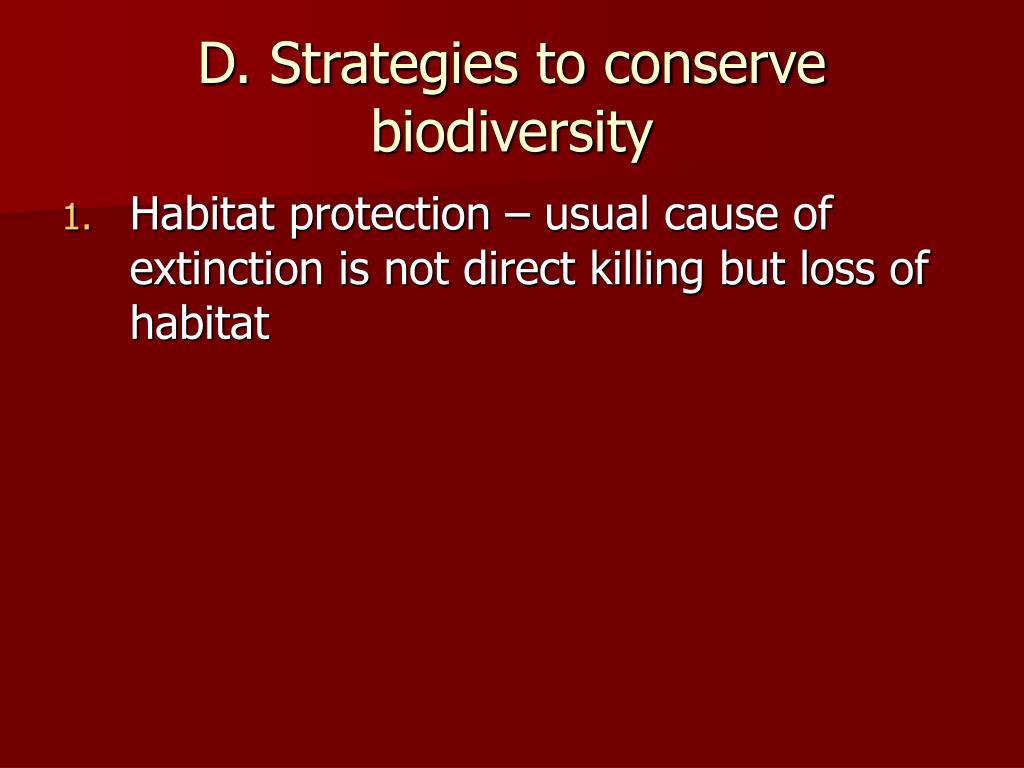 D. Strategies to conserve biodiversity

1. Habitat protection – usual cause of extinction is not direct killing but loss of habitat